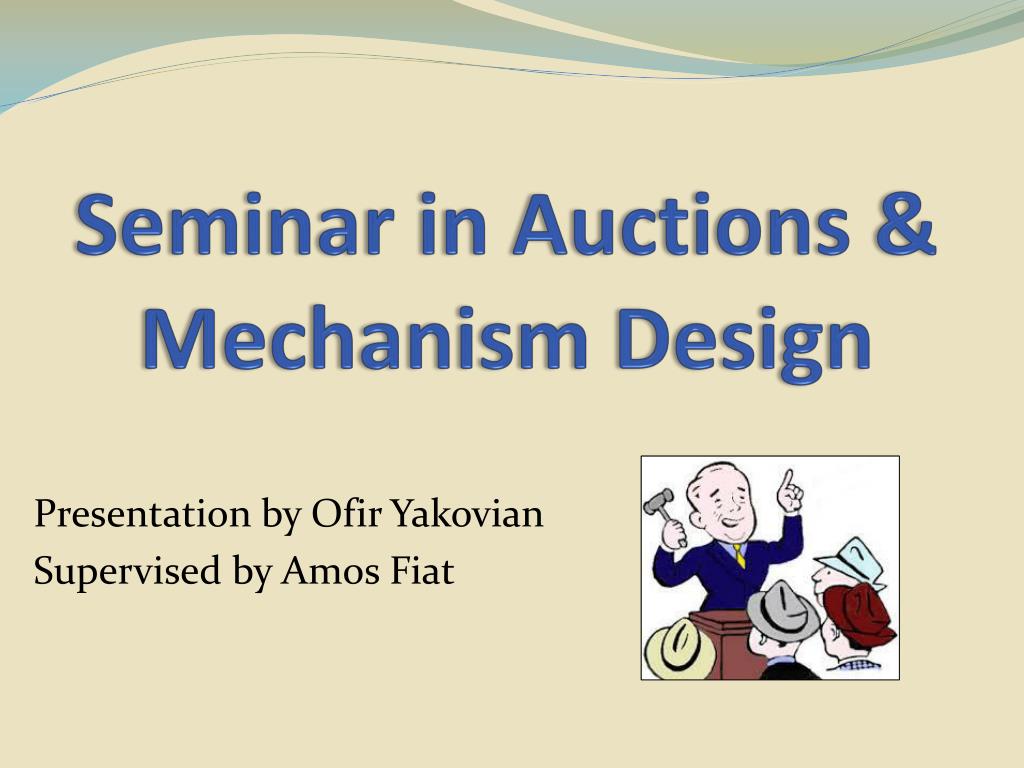 Seminar in Auctions & Mechanism Design

Presentation by Ofir Yakovian
Supervised by Amos Fiat